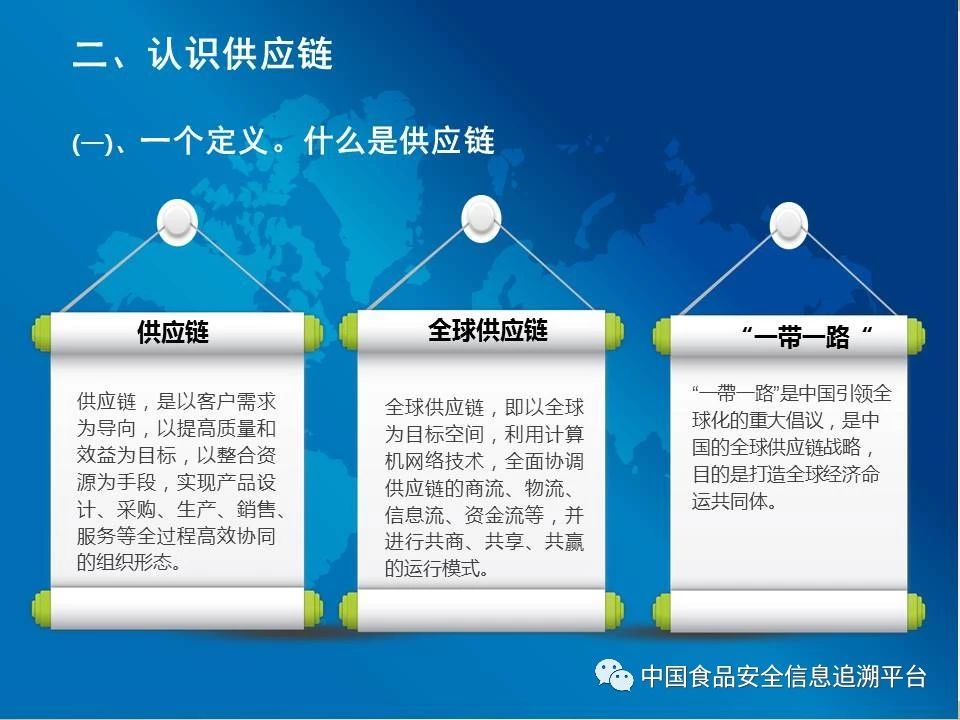 二、认识供应链

(一)、一个定义。什么是供应链

供应链

供应链，是以客户需求为导向，以提高质量和效益为目标，以整合资源为手段，实现产品设计、采购、生产、销售、服务等全过程高效协同的组织形态。

全球供应链

全球供应链，即以全球为目标空间，利用计算机网络技术，全面协调供应链的商流、物流、信息流、资金流等，并进行共商、共享、共赢的运行模式。

“一带一路“

“一带一路”是中国引领全球化的重大倡议，是中国的全球供应链战略，目的是打造全球经济命运共同体。

中国食品安全信息追溯平台